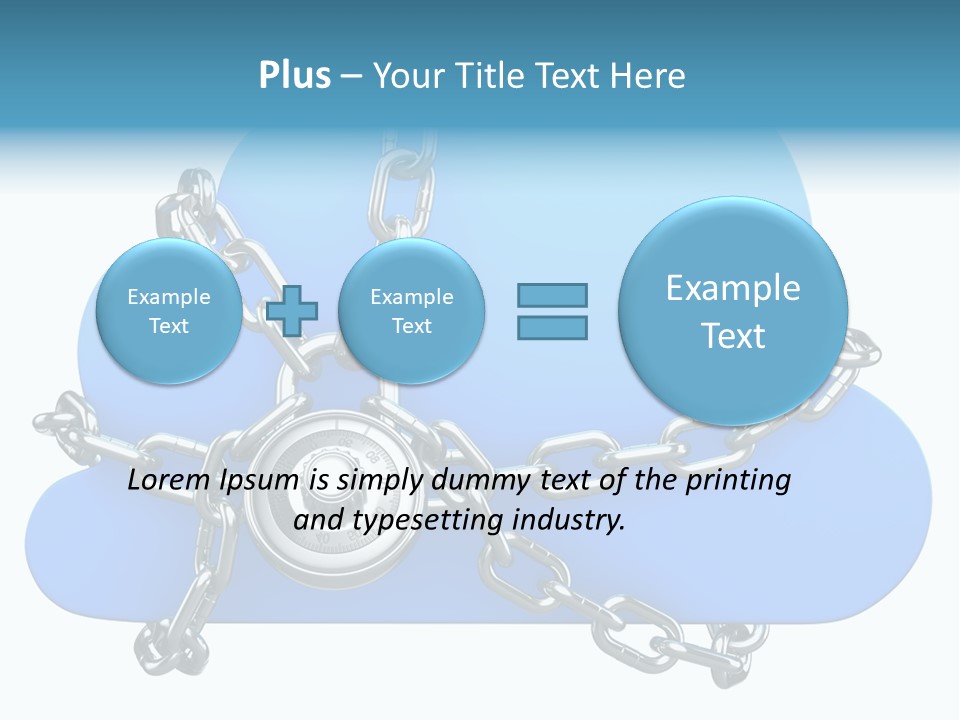 Plus – Your Title Text Here

Example Text

Example Text

Example Text

Lorem Ipsum is simply dummy text of the printing and typesetting industry.